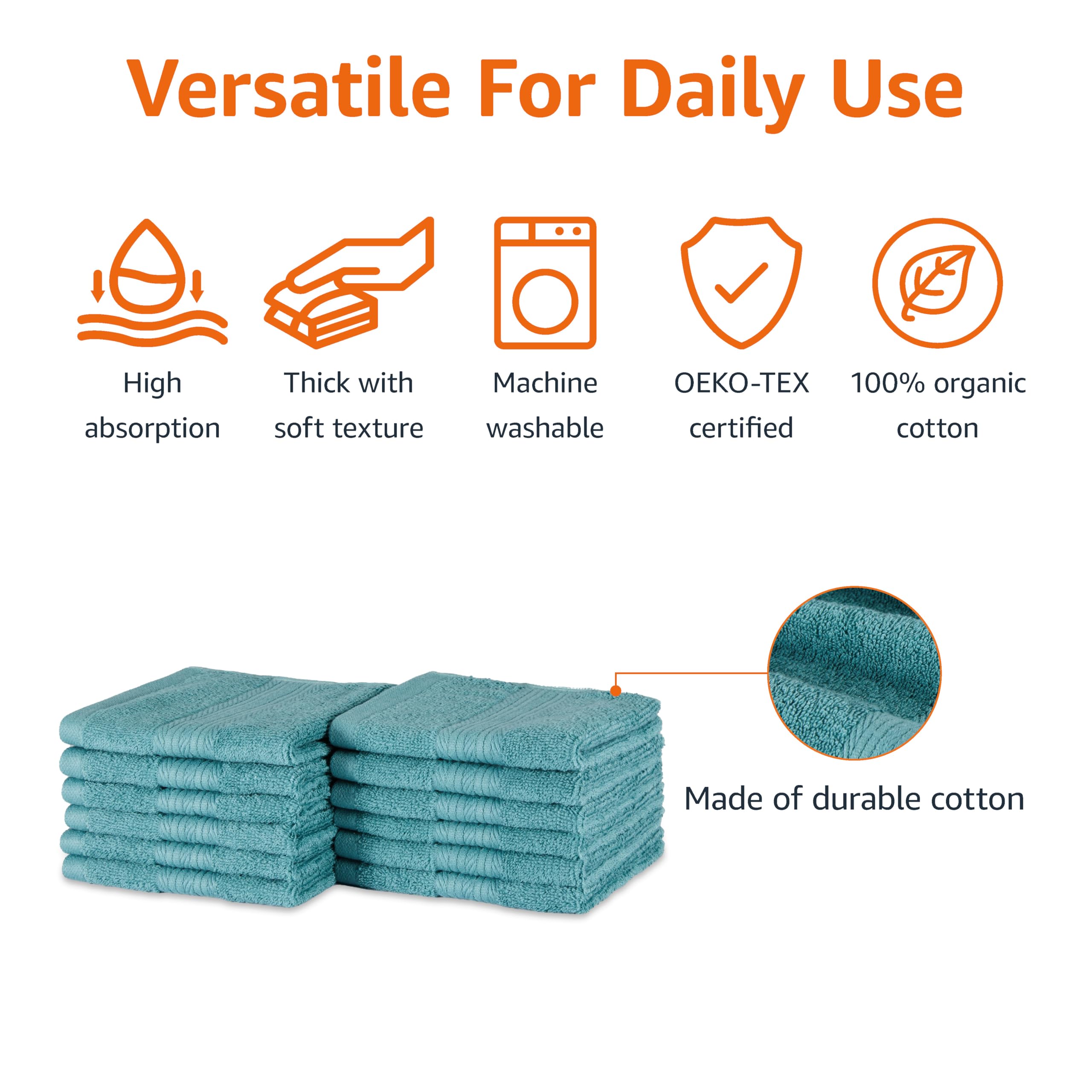 Versatile For Daily Use

High absorption

Thick with soft texture

Machine washable

OEKO-TEX certified

100% organic cotton

Made of durable cotton